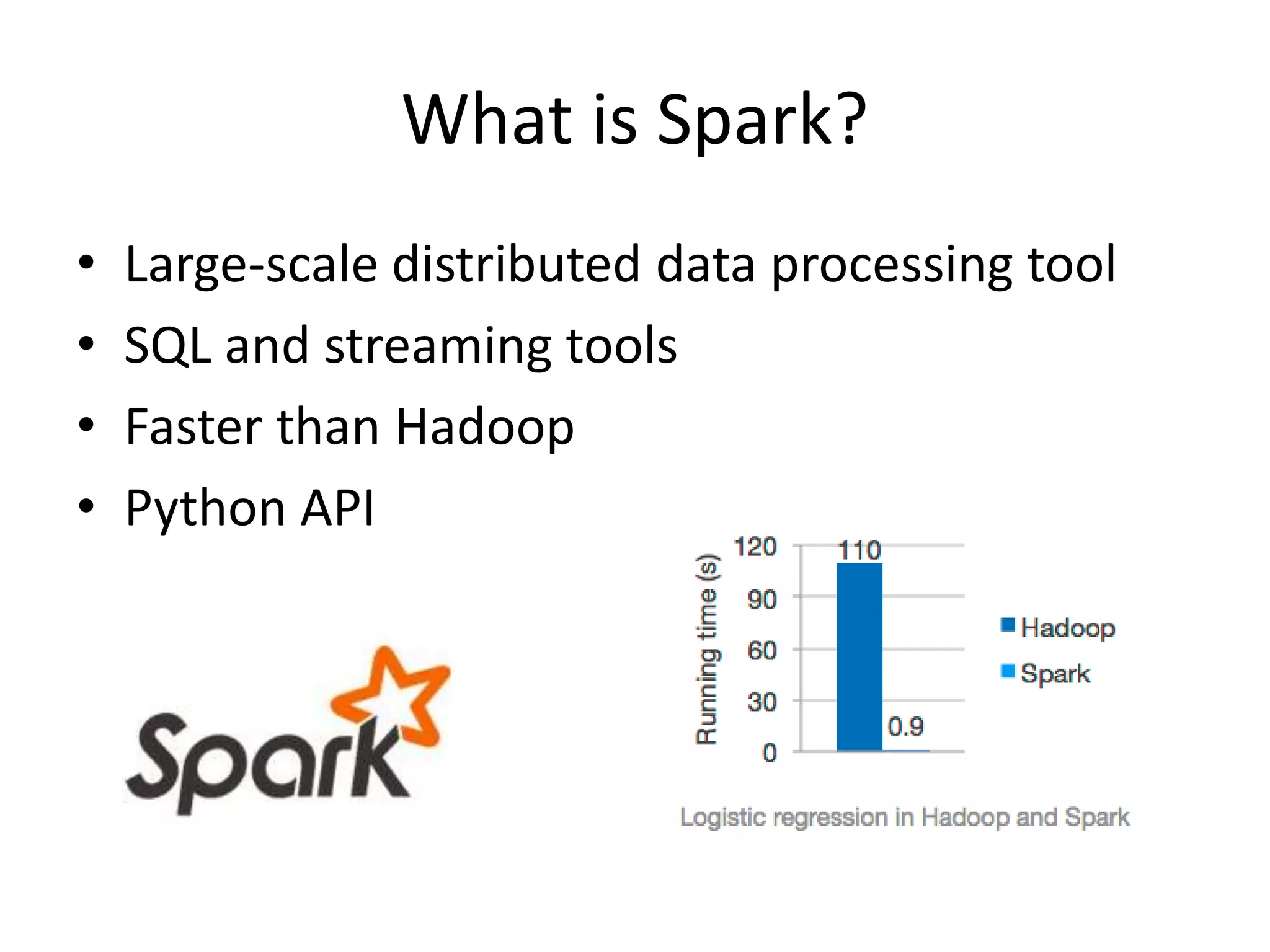 What is Spark?

• Large-scale distributed data processing tool
• SQL and streaming tools
• Faster than Hadoop
• Python API

Spark

Running time (s)
120
90
60
30
0
110
0.9
Hadoop
Spark

Logistic regression in Hadoop and Spark